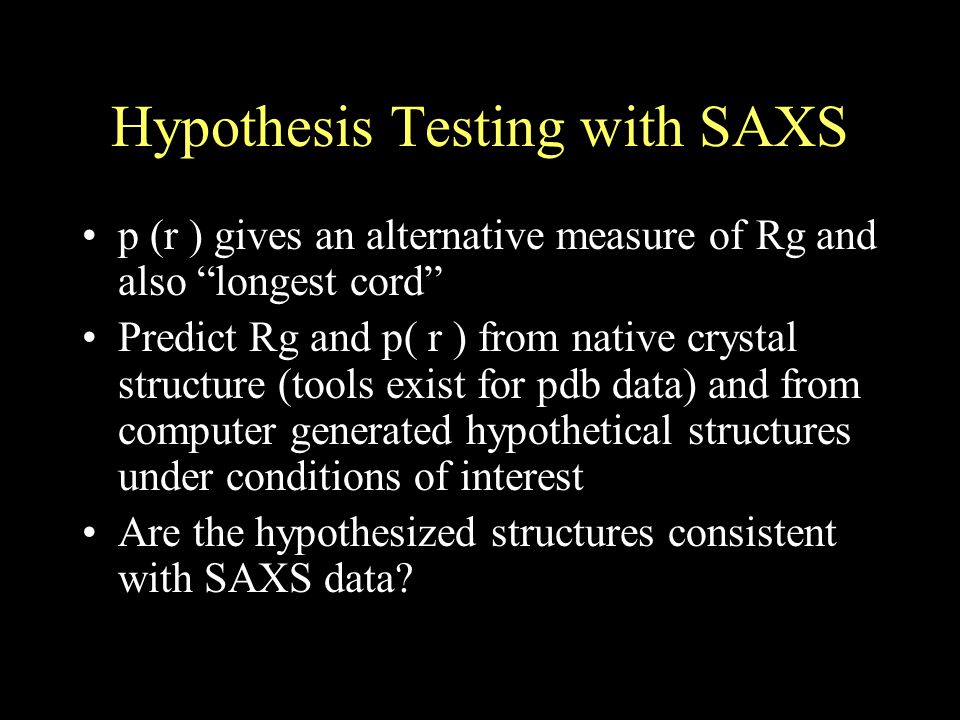 Hypothesis Testing with SAXS

• p (r ) gives an alternative measure of Rg and also “longest cord”
• Predict Rg and p( r ) from native crystal structure (tools exist for pdb data) and from computer generated hypothetical structures under conditions of interest
• Are the hypothesized structures consistent with SAXS data?